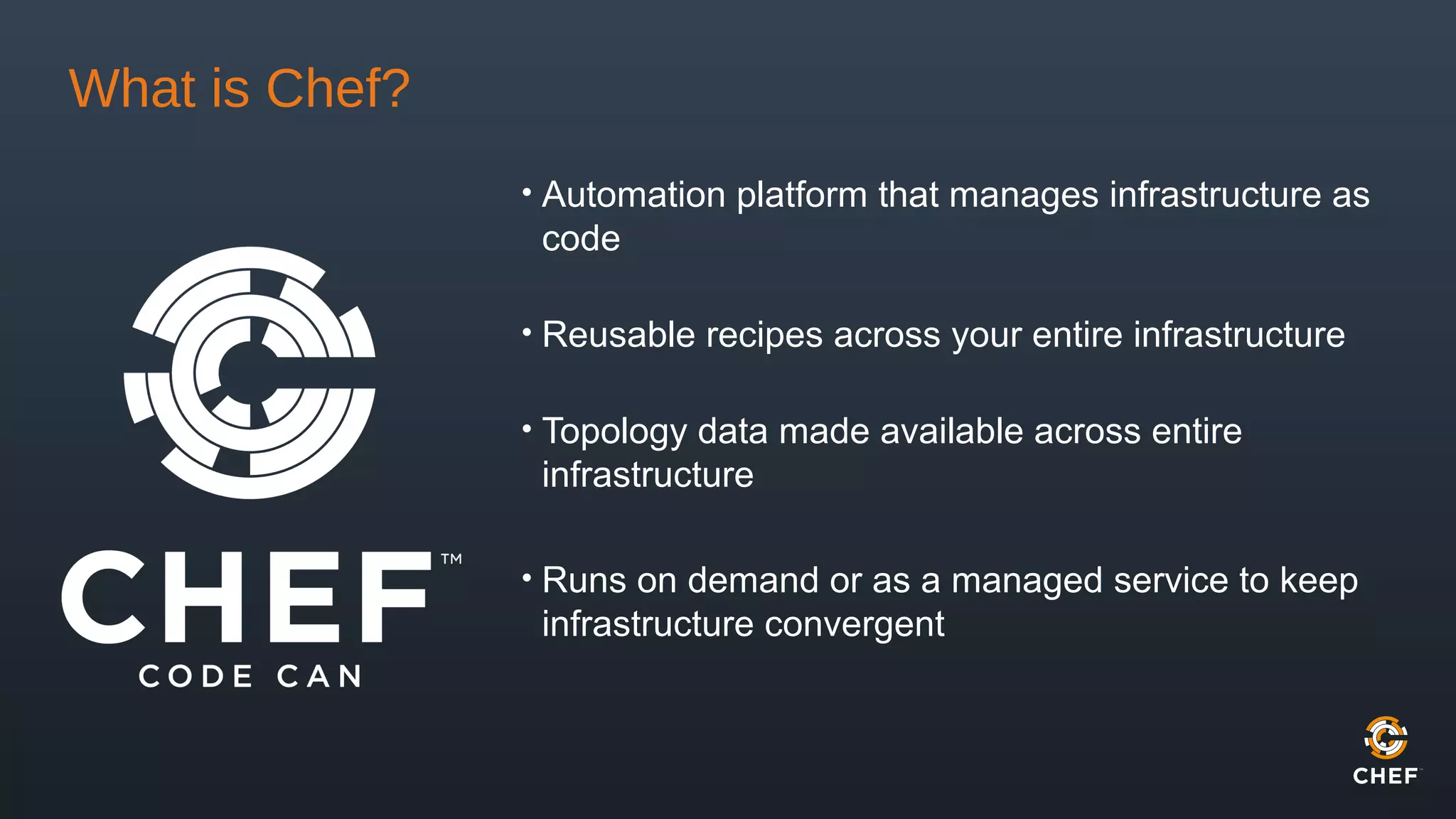 What is Chef?

CHEF™
CODE CAN

• Automation platform that manages infrastructure as code

• Reusable recipes across your entire infrastructure

• Topology data made available across entire infrastructure

• Runs on demand or as a managed service to keep infrastructure convergent

CHEF